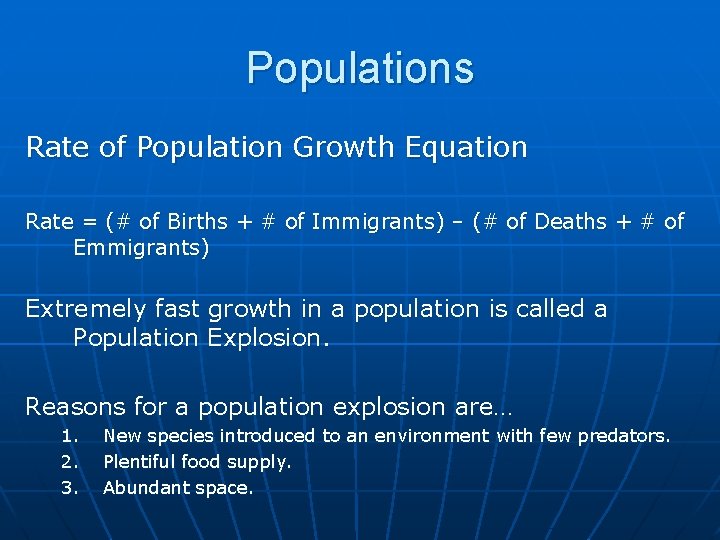 Populations

Rate of Population Growth Equation

Rate = (# of Births + # of Immigrants) - (# of Deaths + # of Emmigrants)

Extremely fast growth in a population is called a Population Explosion.

Reasons for a population explosion are…
1. New species introduced to an environment with few predators.
2. Plentiful food supply.
3. Abundant space.